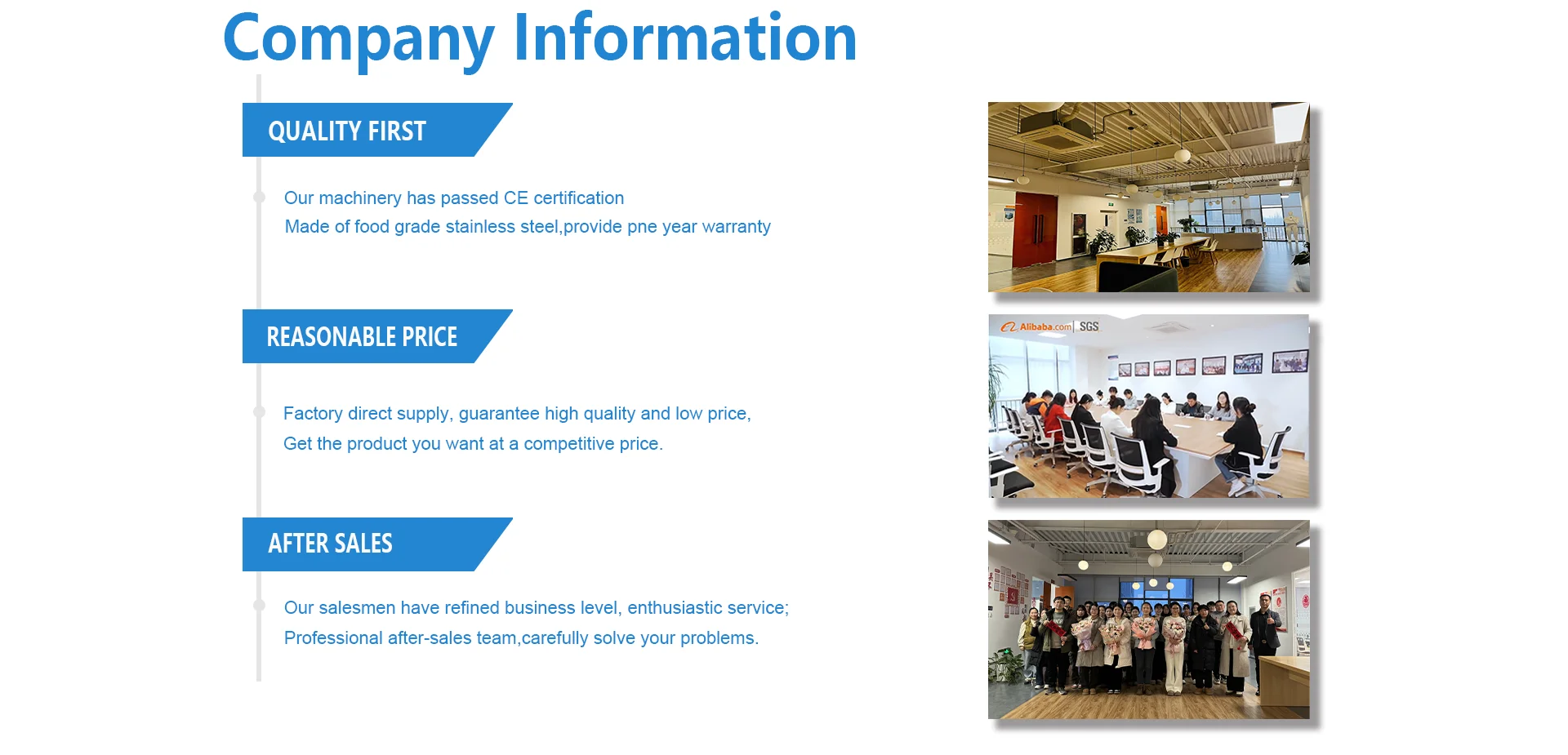 Company Information

QUALITY FIRST

Our machinery has passed CE certification
Made of food grade stainless steel,provide pne year warranty

REASONABLE PRICE

Factory direct supply, guarantee high quality and low price,
Get the product you want at a competitive price.

AFTER SALES

Our salesmen have refined business level, enthusiastic service;
Professional after-sales team,carefully solve your problems.

Alibaba.com | SGS